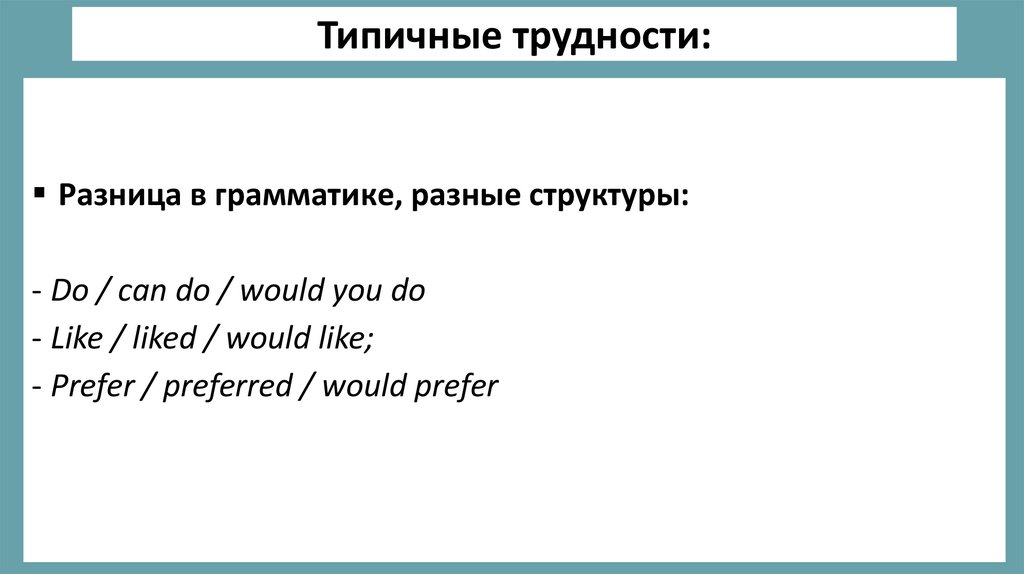 Типичные трудности:

▪ Разница в грамматике, разные структуры:

- Do / can do / would you do
- Like / liked / would like;
- Prefer / preferred / would prefer